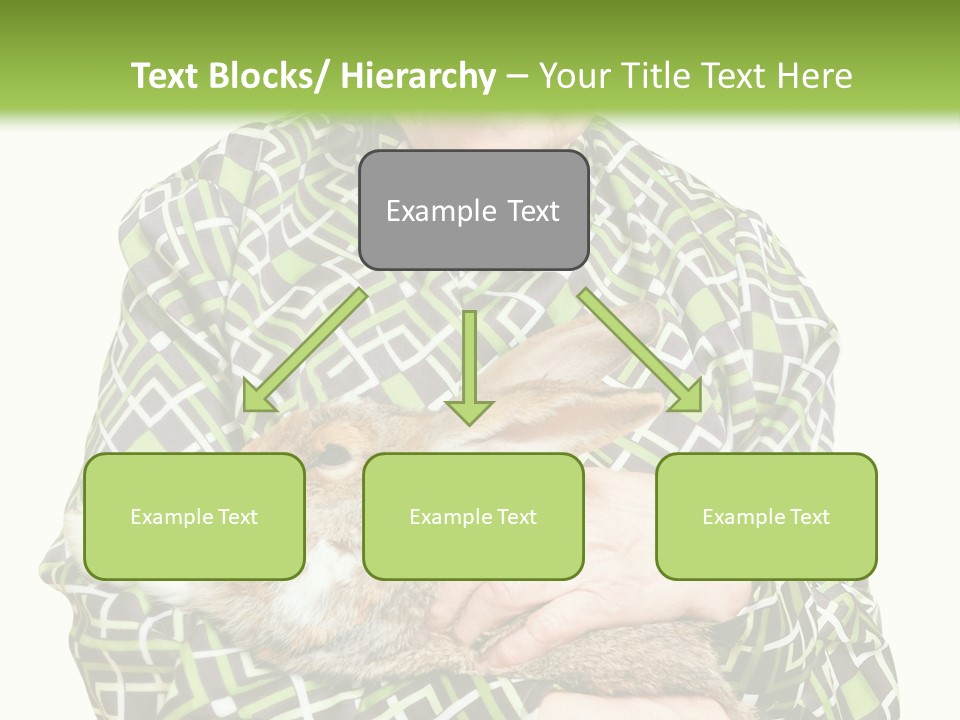 Text Blocks/ Hierarchy – Your Title Text Here

Example Text

Example Text

Example Text

Example Text